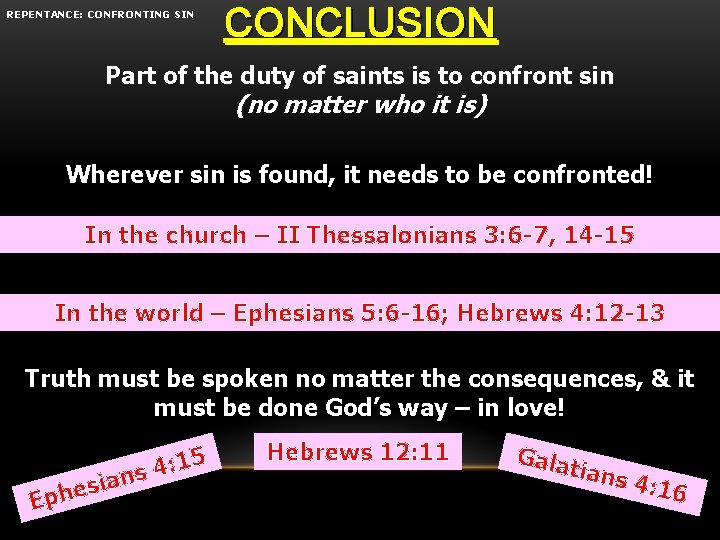 REPENTANCE: CONFRONTING SIN

CONCLUSION

Part of the duty of saints is to confront sin
(no matter who it is)

Wherever sin is found, it needs to be confronted!

In the church – II Thessalonians 3:6-7, 14-15

In the world – Ephesians 5:6-16; Hebrews 4:12-13

Truth must be spoken no matter the consequences, & it must be done God's way – in love!

Ephesians 4:15

Hebrews 12:11

Galatians 4:16